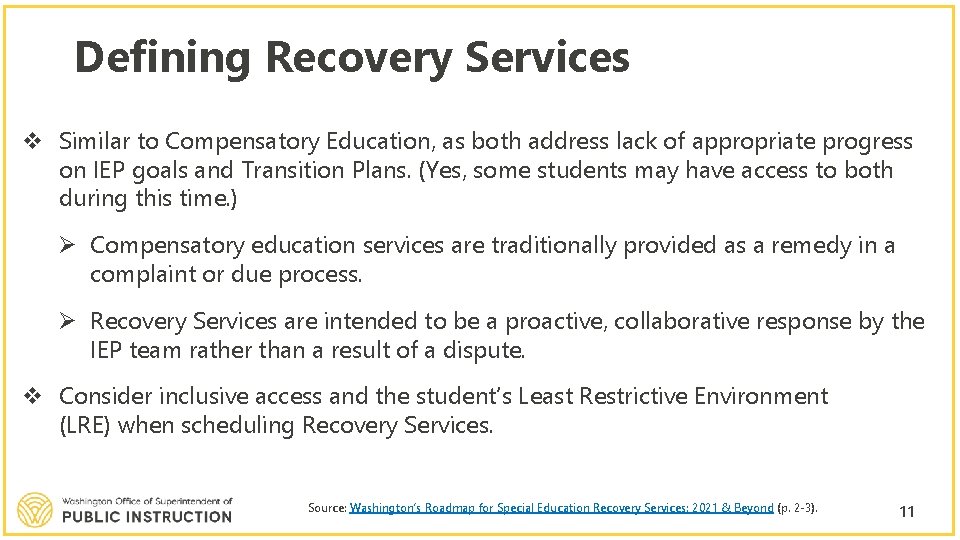 Defining Recovery Services

❖ Similar to Compensatory Education, as both address lack of appropriate progress on IEP goals and Transition Plans. (Yes, some students may have access to both during this time.)

➢ Compensatory education services are traditionally provided as a remedy in a complaint or due process.

➢ Recovery Services are intended to be a proactive, collaborative response by the IEP team rather than a result of a dispute.

❖ Consider inclusive access and the student's Least Restrictive Environment (LRE) when scheduling Recovery Services.

Washington Office of Superintendent of
PUBLIC INSTRUCTION

Source: Washington's Roadmap for Special Education Recovery Services: 2021 & Beyond (p. 2-3).

11